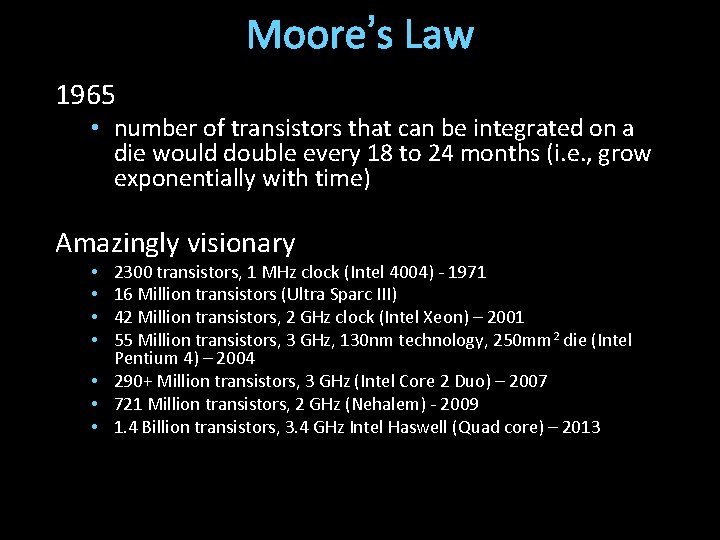 Moore's Law

1965

• number of transistors that can be integrated on a die would double every 18 to 24 months (i.e., grow exponentially with time)

Amazingly visionary

• 2300 transistors, 1 MHz clock (Intel 4004) - 1971
• 16 Million transistors (Ultra Sparc III)
• 42 Million transistors, 2 GHz clock (Intel Xeon) – 2001
• 55 Million transistors, 3 GHz, 130nm technology, 250mm$^2$ die (Intel Pentium 4) – 2004
• 290+ Million transistors, 3 GHz (Intel Core 2 Duo) – 2007
• 721 Million transistors, 2 GHz (Nehalem) - 2009
• 1.4 Billion transistors, 3.4 GHz Intel Haswell (Quad core) – 2013